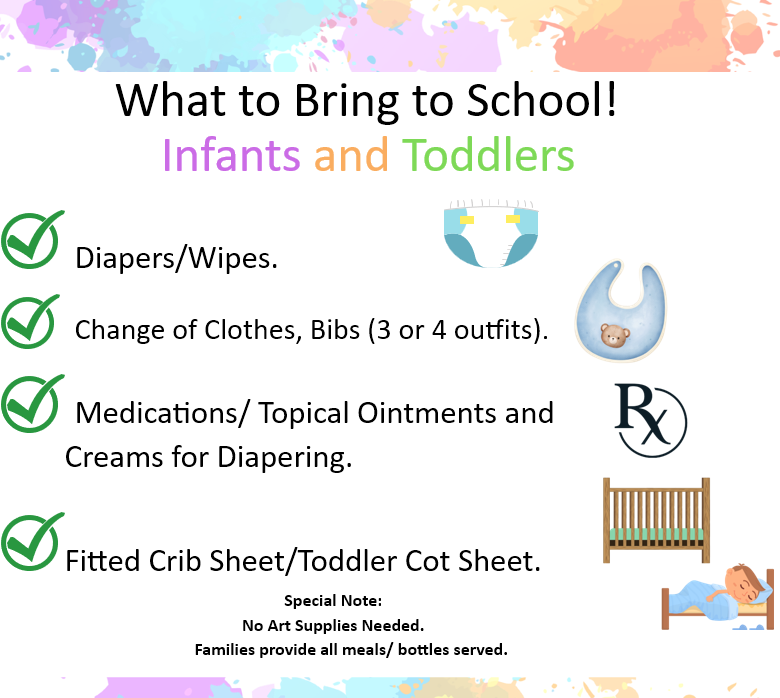 What to Bring to School!
Infants and Toddlers

Diapers/Wipes.

Change of Clothes, Bibs (3 or 4 outfits).

Medications/ Topical Ointments and Creams for Diapering.

Rx

Fitted Crib Sheet/Toddler Cot Sheet.

Special Note:
No Art Supplies Needed.
Families provide all meals/ bottles served.